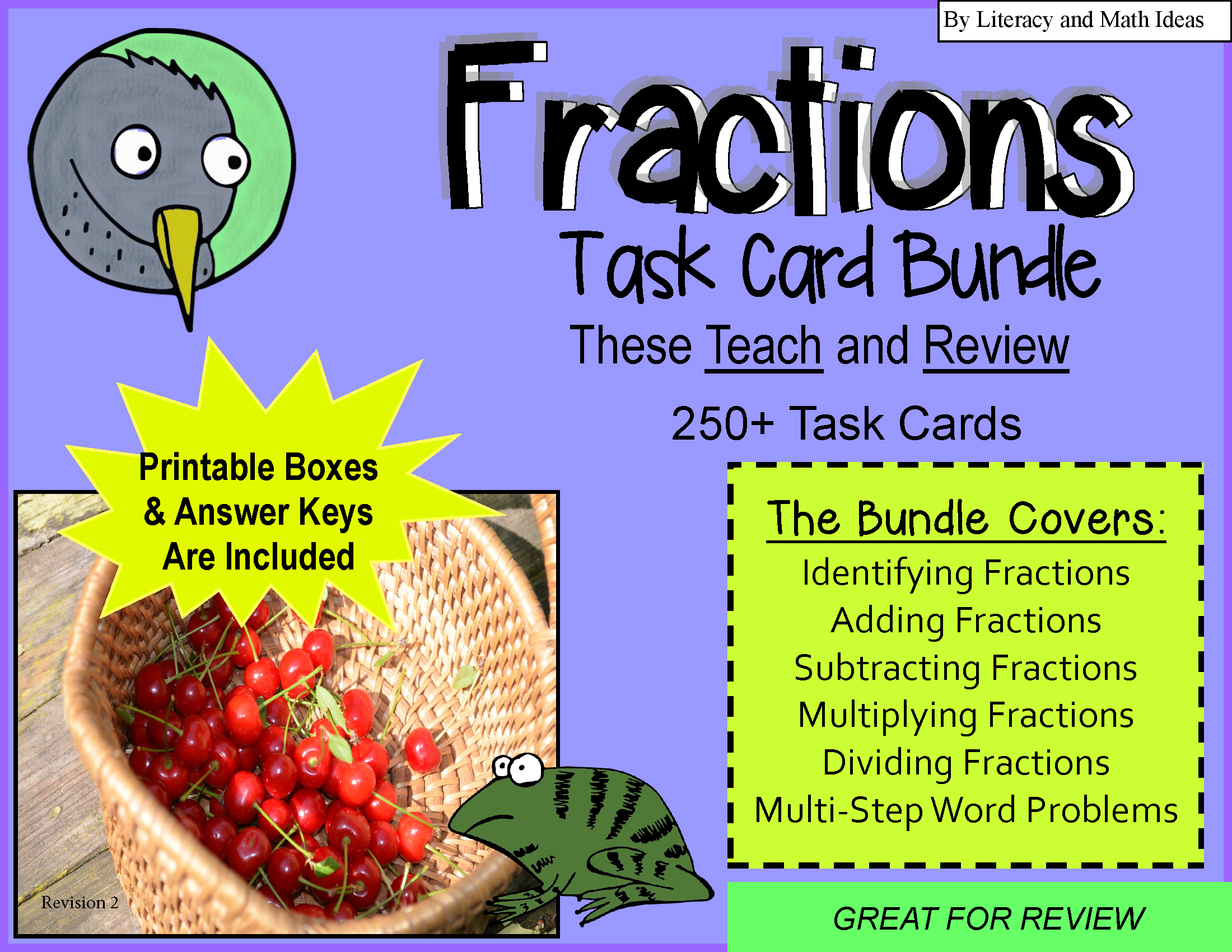 By Literacy and Math Ideas

Fractions

Task Card Bundle

These Teach and Review

250+ Task Cards

Printable Boxes & Answer Keys Are Included

The Bundle Covers:

Identifying Fractions
Adding Fractions
Subtracting Fractions
Multiplying Fractions
Dividing Fractions
Multi-Step Word Problems

Revision 2

GREAT FOR REVIEW